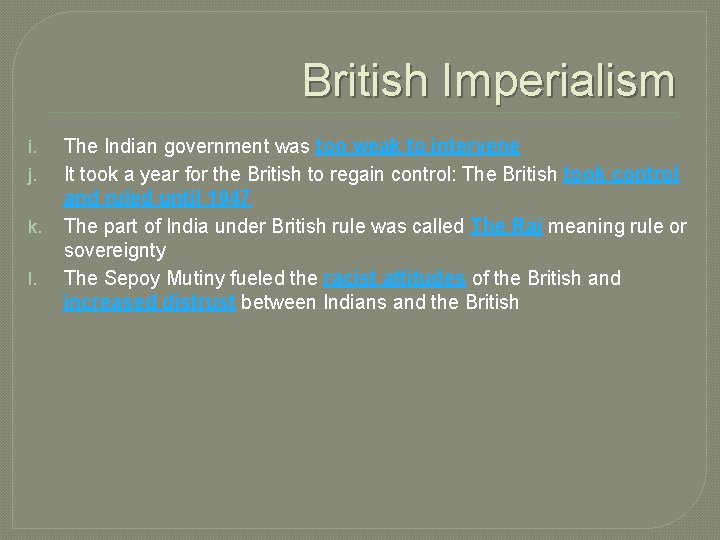 British Imperialism

i. The Indian government was too weak to intervene

j. It took a year for the British to regain control: The British took control and ruled until 1947

k. The part of India under British rule was called The Raj meaning rule or sovereignty

l. The Sepoy Mutiny fueled the racist attitudes of the British and increased distrust between Indians and the British